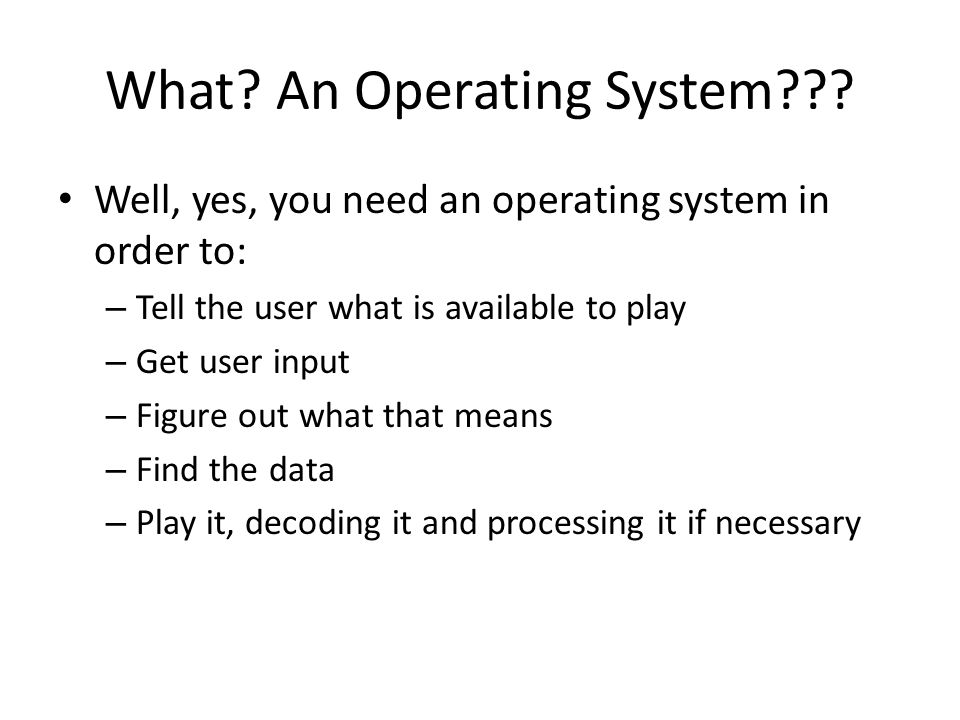 What? An Operating System???

• Well, yes, you need an operating system in order to:
– Tell the user what is available to play
– Get user input
– Figure out what that means
– Find the data
– Play it, decoding it and processing it if necessary